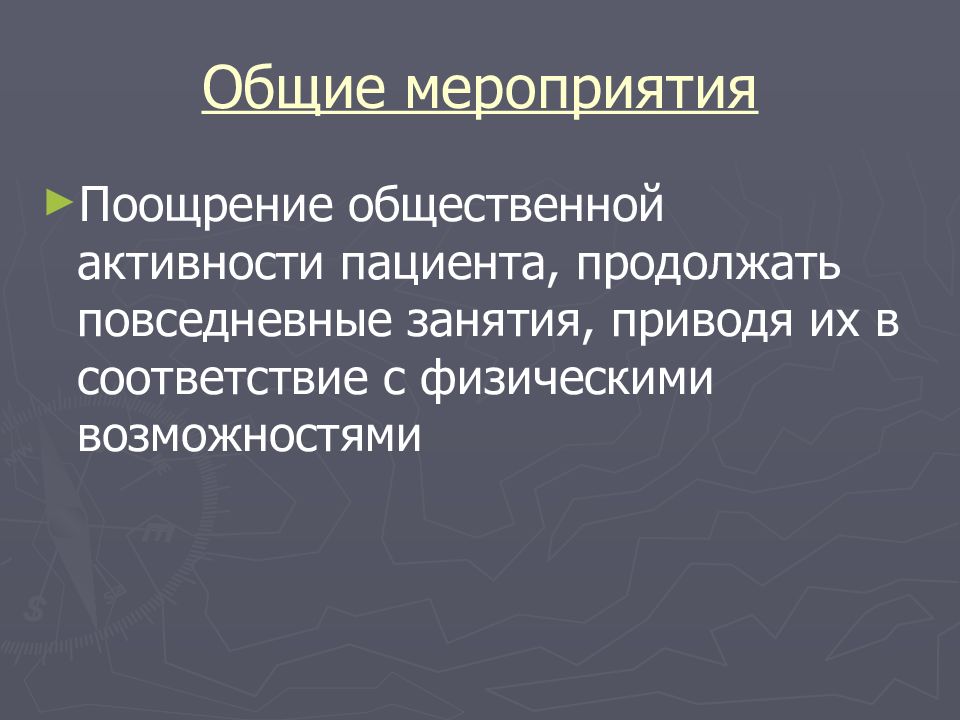 Общие мероприятия

►Поощрение общественной активности пациента, продолжать повседневные занятия, приводя их в соответствие с физическими возможностями